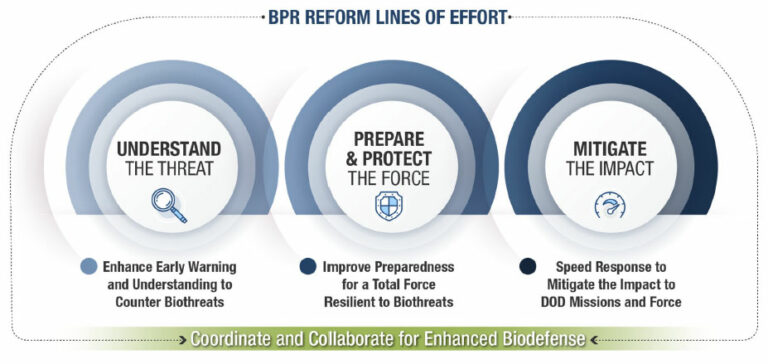 BPR REFORM LINES OF EFFORT

UNDERSTAND THE THREAT

PREPARE & PROTECT THE FORCE

MITIGATE THE IMPACT

Enhance Early Warning and Understanding to Counter Biothreats

Improve Preparedness for a Total Force Resilient to Biothreats

Speed Response to Mitigate the Impact to DOD Missions and Force

Coordinate and Collaborate for Enhanced Biodefense